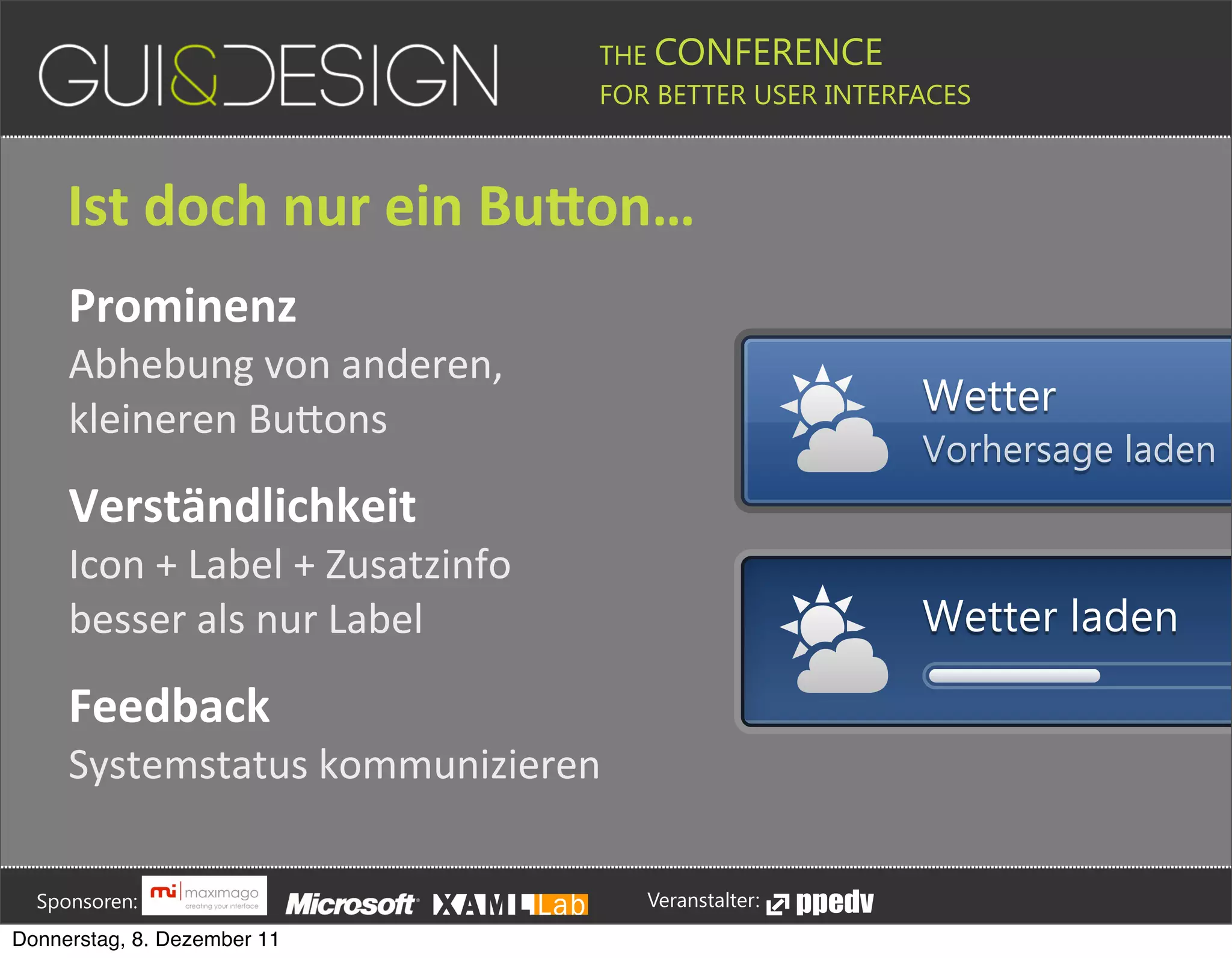 GUI&DESIGN

THE CONFERENCE
FOR BETTER USER INTERFACES

Ist doch nur ein Button...

Prominenz
Abhebung von anderen, kleineren Buttons

Verständlichkeit
Icon + Label + Zusatzinfo besser als nur Label

Feedback
Systemstatus kommunizieren

Wetter
Vorhersage laden

Wetter laden

Sponsoren: mi maximago creating your interface Microsoft XAML Lab Veranstalter: ppedv

Donnerstag, 8. Dezember 11